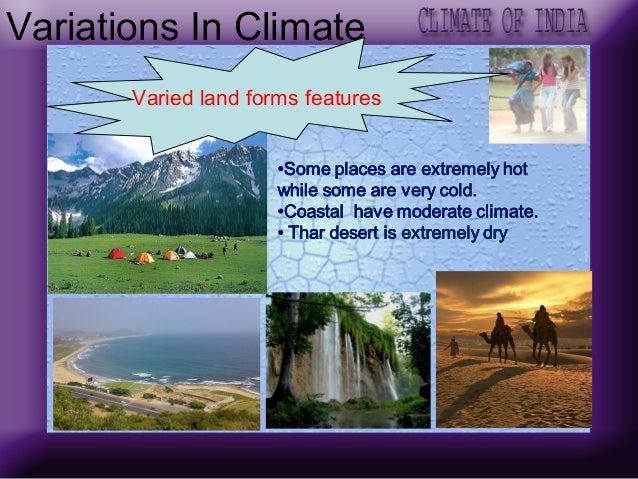 Variations In Climate

CLIMATE OF INDIA

Varied land forms features

•Some places are extremely hot while some are very cold.
•Coastal have moderate climate.
• Thar desert is extremely dry